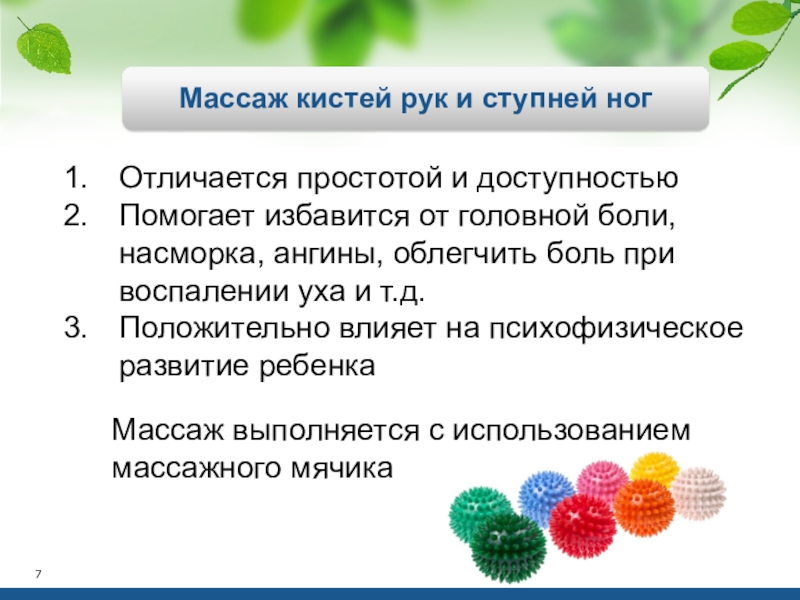 Массаж кистей рук и ступней ног

1. Отличается простотой и доступностью
2. Помогает избавится от головной боли, насморка, ангины, облегчить боль при воспалении уха и т.д.
3. Положительно влияет на психофизическое развитие ребенка

Массаж выполняется с использованием массажного мячика

7